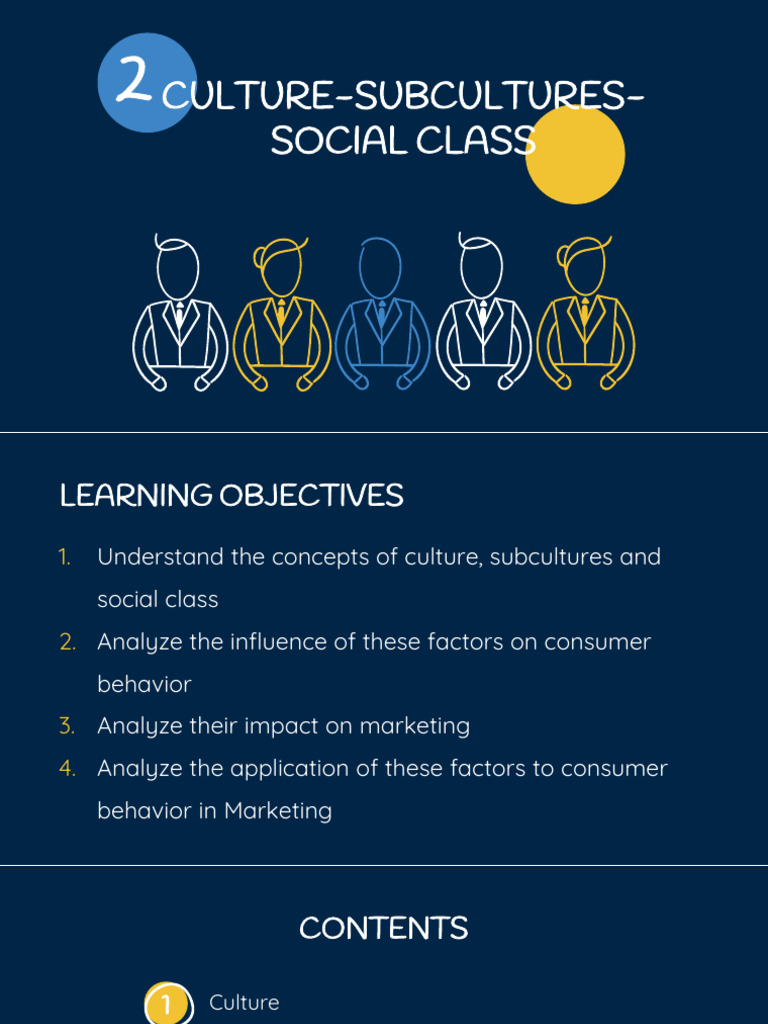 2 CULTURE-SUBCULTURES-SOCIAL CLASS

LEARNING OBJECTIVES

1. Understand the concepts of culture, subcultures and social class
2. Analyze the influence of these factors on consumer behavior
3. Analyze their impact on marketing
4. Analyze the application of these factors to consumer behavior in Marketing

CONTENTS

1 Culture